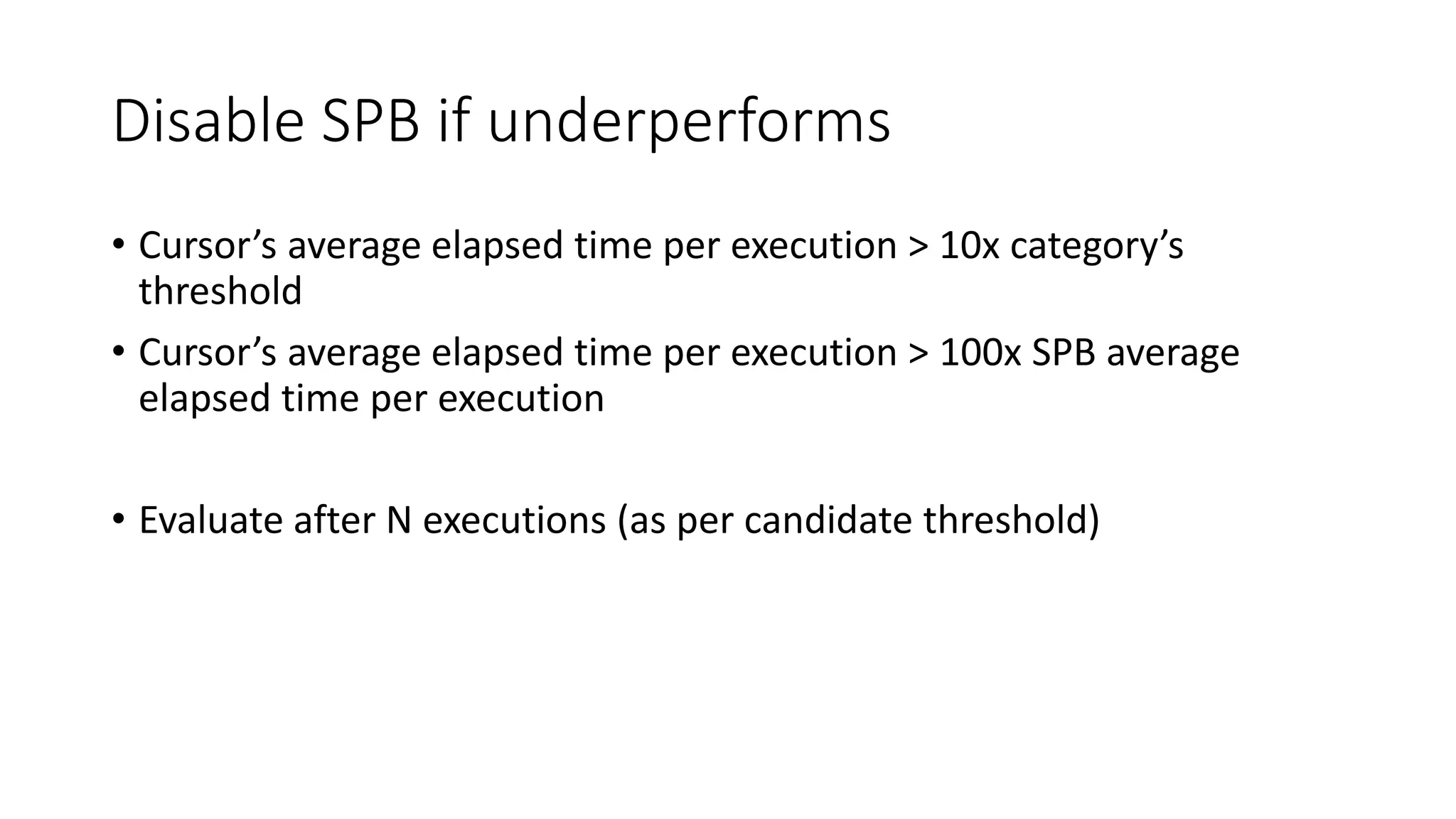 Disable SPB if underperforms

• Cursor’s average elapsed time per execution > 10x category’s threshold
• Cursor’s average elapsed time per execution > 100x SPB average elapsed time per execution

• Evaluate after N executions (as per candidate threshold)